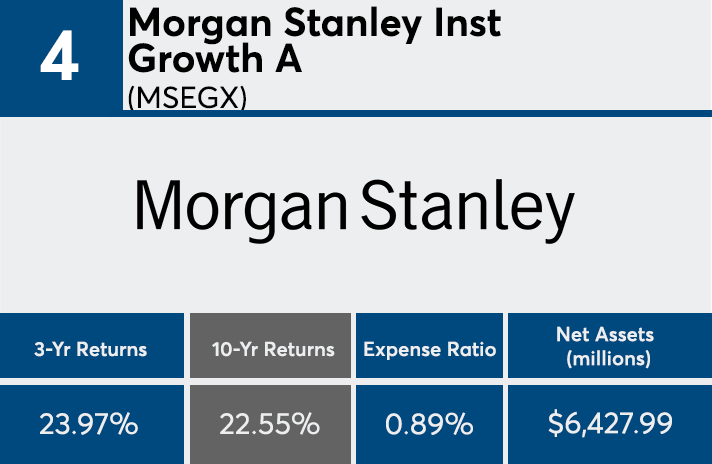 4

Morgan Stanley Inst Growth A
(MSEGX)

Morgan Stanley

| 3-Yr Returns | 10-Yr Returns | Expense Ratio | Net Assets (millions) |
|---|---|---|---|
| 23.97% | 22.55% | 0.89% | $6,427.99 |